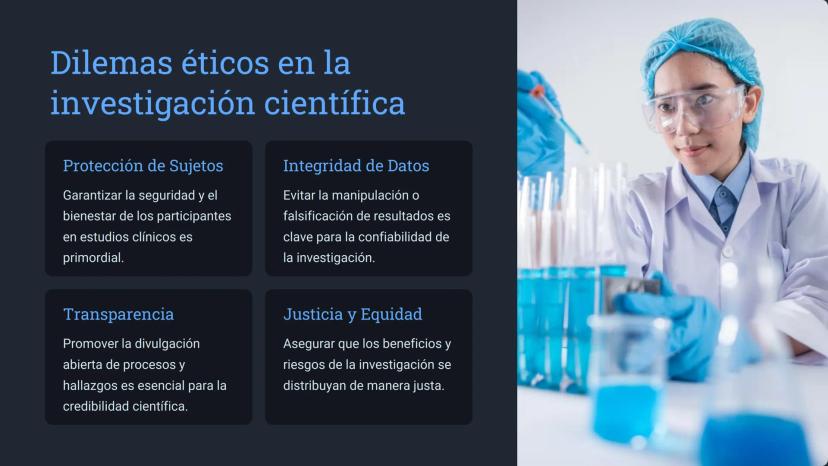 Dilemas éticos en la investigación científica

Protección de Sujetos

Garantizar la seguridad y el bienestar de los participantes en estudios clínicos es primordial.

Integridad de Datos

Evitar la manipulación o falsificación de resultados es clave para la confiabilidad de la investigación.

Transparencia

Promover la divulgación abierta de procesos y hallazgos es esencial para la credibilidad científica.

Justicia y Equidad

Asegurar que los beneficios y riesgos de la investigación se distribuyan de manera justa.